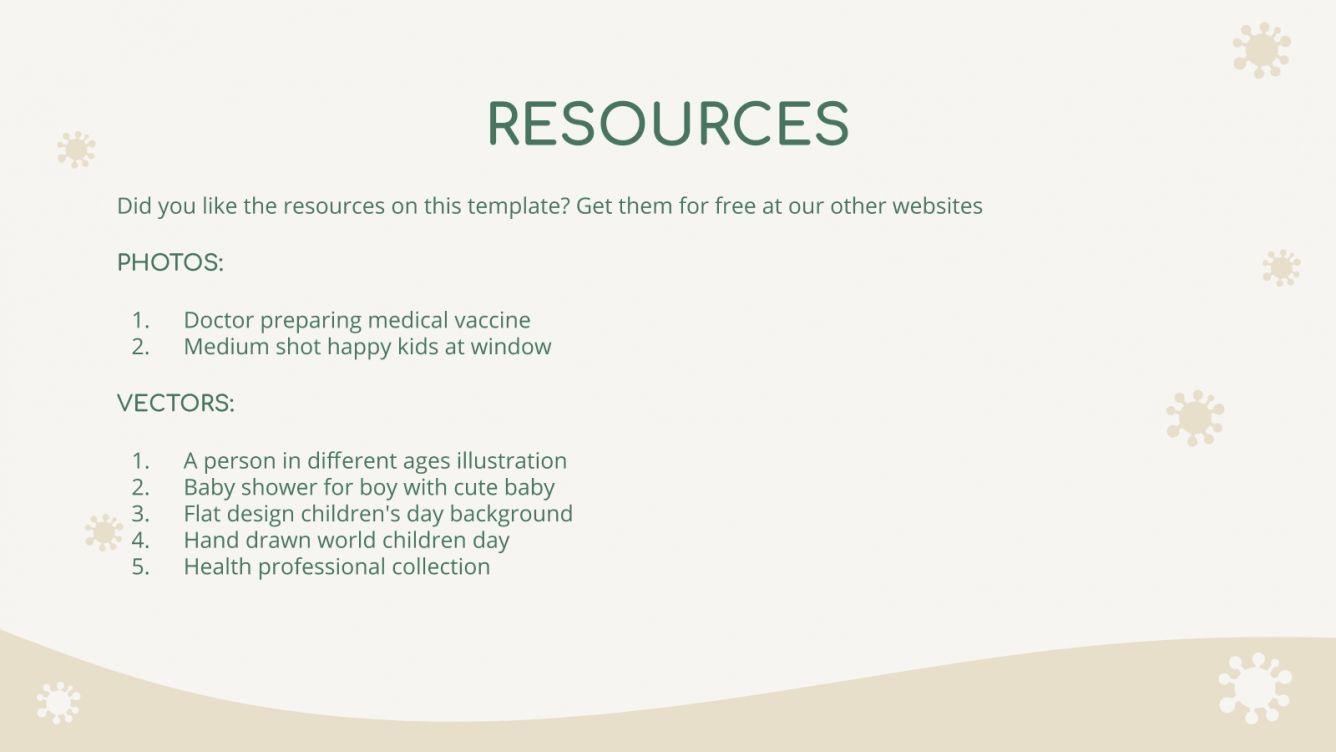 RESOURCES

Did you like the resources on this template? Get them for free at our other websites

PHOTOS:

1. Doctor preparing medical vaccine
2. Medium shot happy kids at window

VECTORS:

1. A person in different ages illustration
2. Baby shower for boy with cute baby
3. Flat design children's day background
4. Hand drawn world children day
5. Health professional collection